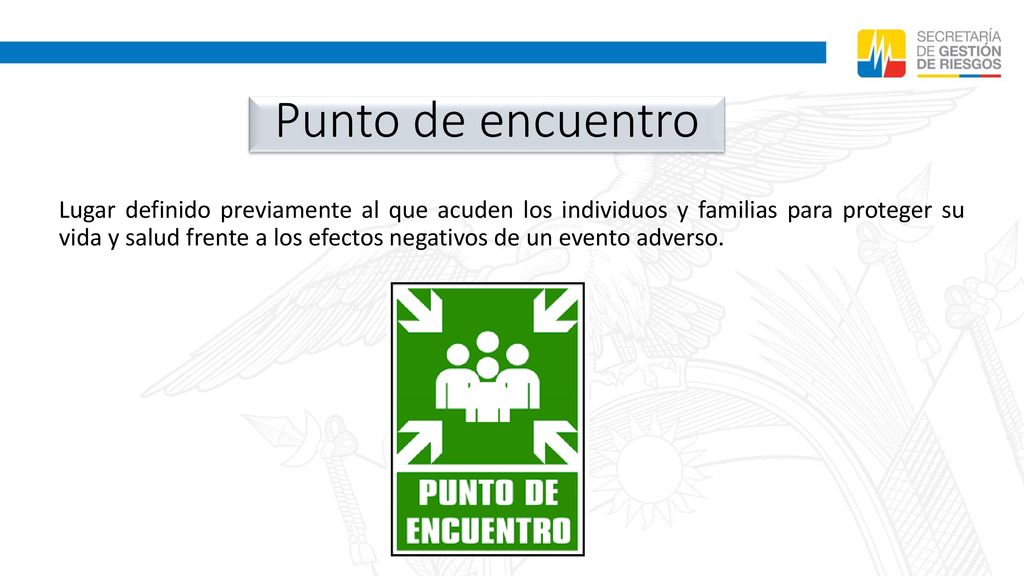 SECRETARÍA
DE GESTIÓN
DE RIESGOS

Punto de encuentro

Lugar definido previamente al que acuden los individuos y familias para proteger su vida y salud frente a los efectos negativos de un evento adverso.

PUNTO DE
ENCUENTRO